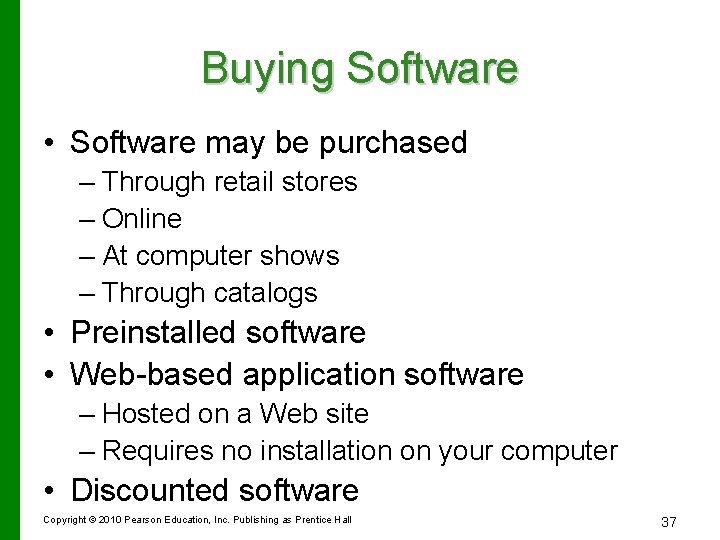 Buying Software

• Software may be purchased
– Through retail stores
– Online
– At computer shows
– Through catalogs
• Preinstalled software
• Web-based application software
– Hosted on a Web site
– Requires no installation on your computer
• Discounted software

Copyright © 2010 Pearson Education, Inc. Publishing as Prentice Hall

37